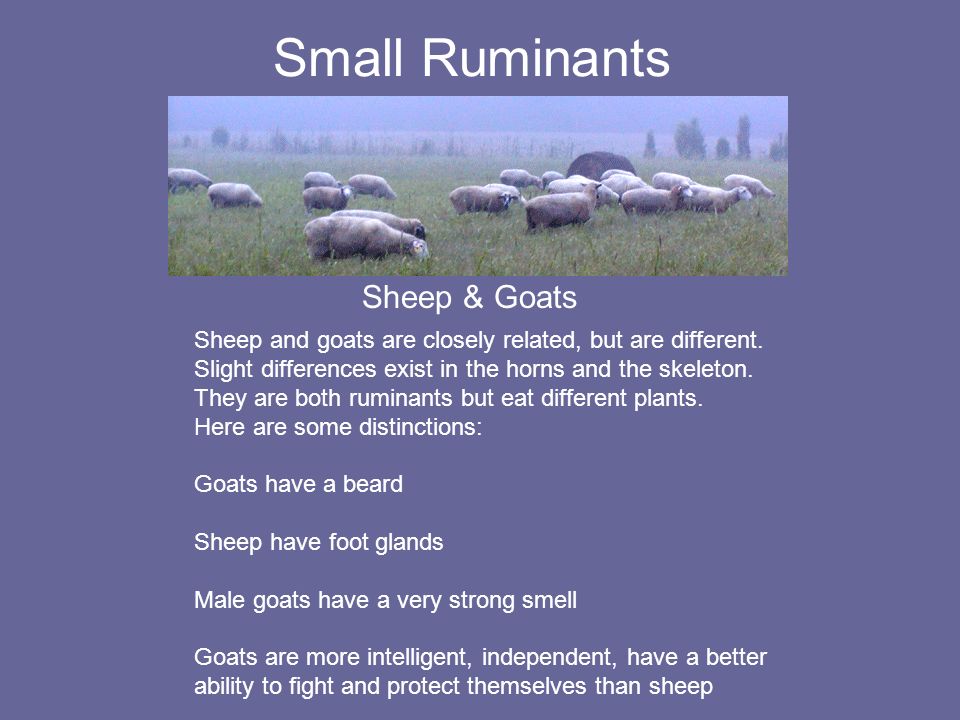 Small Ruminants

Sheep & Goats

Sheep and goats are closely related, but are different. Slight differences exist in the horns and the skeleton. They are both ruminants but eat different plants. Here are some distinctions:

Goats have a beard

Sheep have foot glands

Male goats have a very strong smell

Goats are more intelligent, independent, have a better ability to fight and protect themselves than sheep